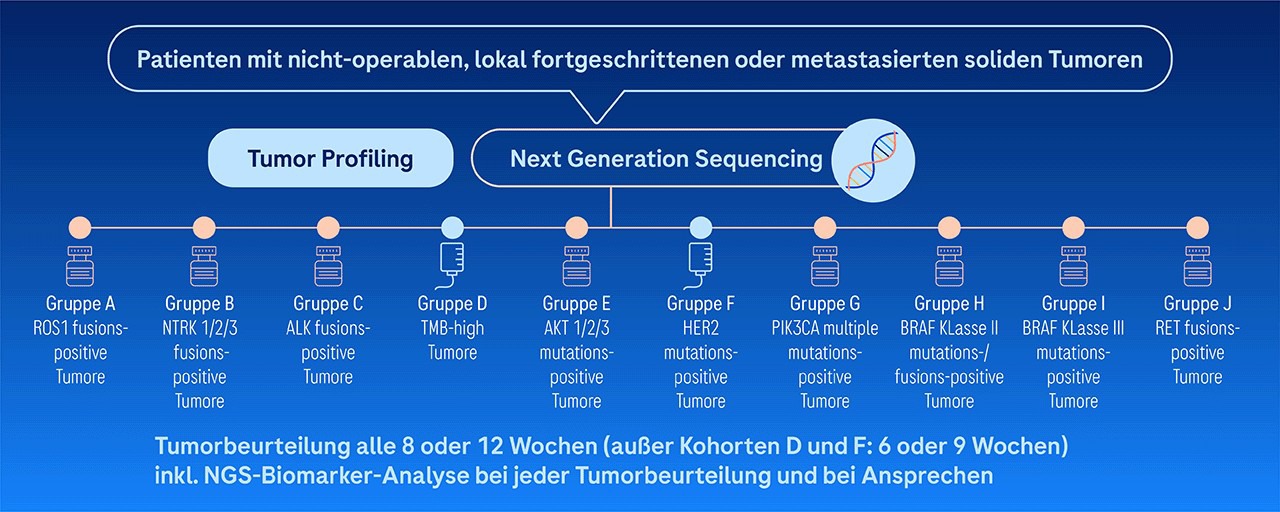 Patienten mit nicht-operablen, lokal fortgeschrittenen oder metastasierten soliden Tumoren

Tumor Profiling

Next Generation Sequencing

Gruppe A
ROS1 fusions-positive Tumore

Gruppe B
NTRK 1/2/3 fusions-positive Tumore

Gruppe C
ALK fusions-positive Tumore

Gruppe D
TMB-high Tumore

Gruppe E
AKT 1/2/3 mutations-positive Tumore

Gruppe F
HER2 mutations-positive Tumore

Gruppe G
PIK3CA multiple mutations-positive Tumore

Gruppe H
BRAF KLasse II mutations-/ fusions-positive Tumore

Gruppe I
BRAF KLasse III mutations-positive Tumore

Gruppe J
RET fusions-positive Tumore

Tumorbeurteilung alle 8 oder 12 Wochen (außer Kohorten D und F: 6 oder 9 Wochen) inkl. NGS-Biomarker-Analyse bei jeder Tumorbeurteilung und bei Ansprechen